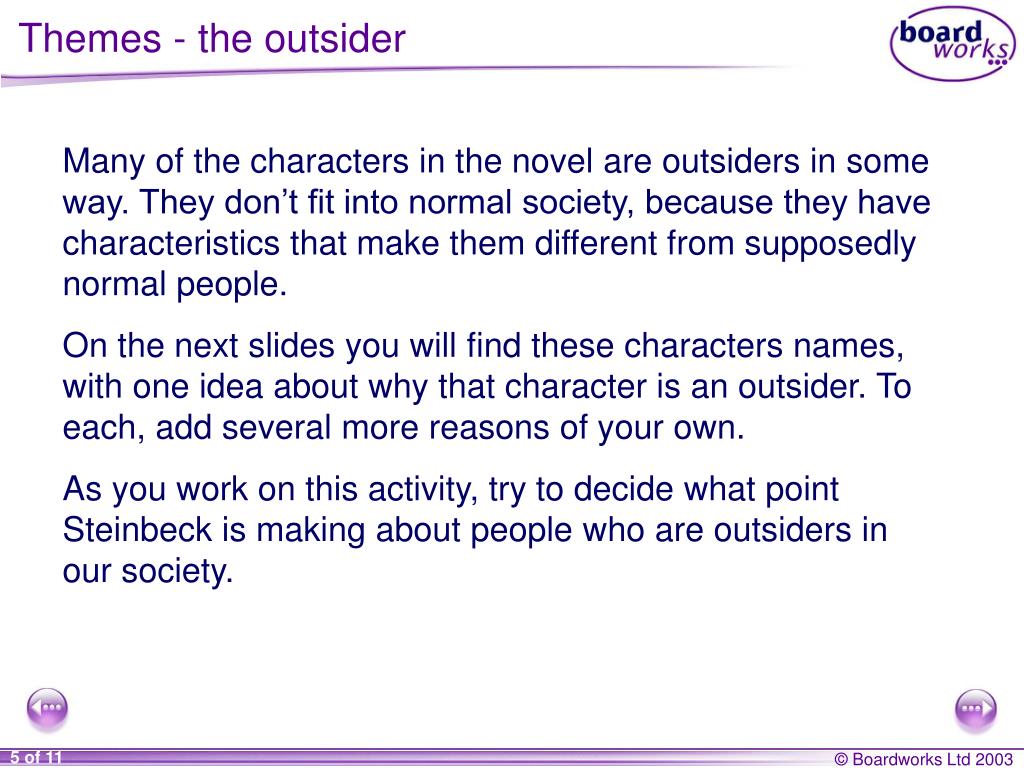 Themes - the outsider

board works

Many of the characters in the novel are outsiders in some way. They don’t fit into normal society, because they have characteristics that make them different from supposedly normal people.

On the next slides you will find these characters names, with one idea about why that character is an outsider. To each, add several more reasons of your own.

As you work on this activity, try to decide what point Steinbeck is making about people who are outsiders in our society.

5 of 11

© Boardworks Ltd 2003